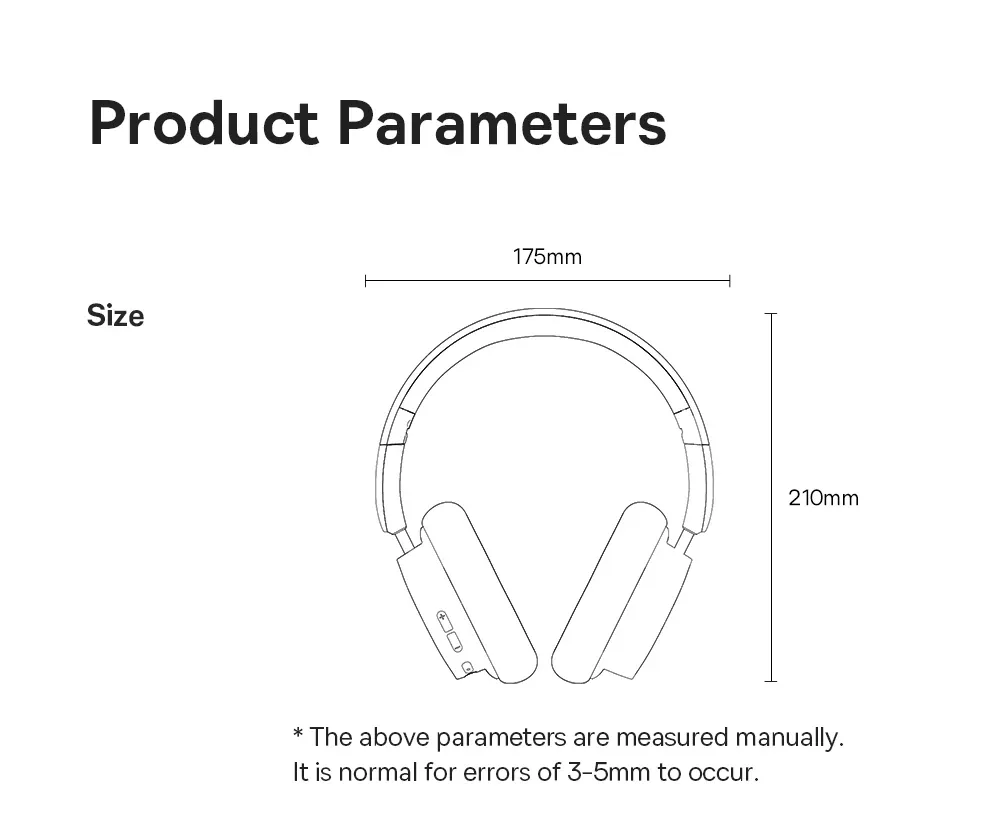 Product Parameters

Size

175mm

210mm

* The above parameters are measured manually.
It is normal for errors of 3-5mm to occur.